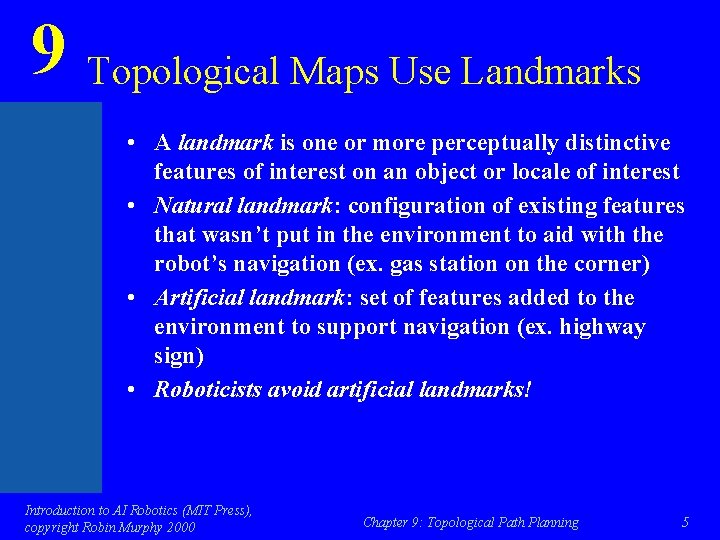 9 Topological Maps Use Landmarks

• A landmark is one or more perceptually distinctive features of interest on an object or locale of interest
• Natural landmark: configuration of existing features that wasn't put in the environment to aid with the robot's navigation (ex. gas station on the corner)
• Artificial landmark: set of features added to the environment to support navigation (ex. highway sign)
• Roboticists avoid artificial landmarks!

Introduction to AI Robotics (MIT Press), copyright Robin Murphy 2000

Chapter 9: Topological Path Planning

5